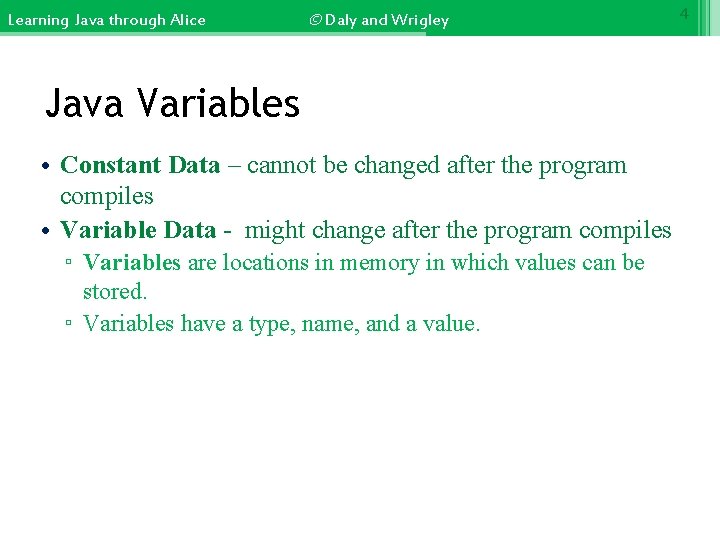 Learning Java through Alice © Daly and Wrigley 4

Java Variables

• Constant Data – cannot be changed after the program compiles
• Variable Data - might change after the program compiles
▫ Variables are locations in memory in which values can be stored.
▫ Variables have a type, name, and a value.